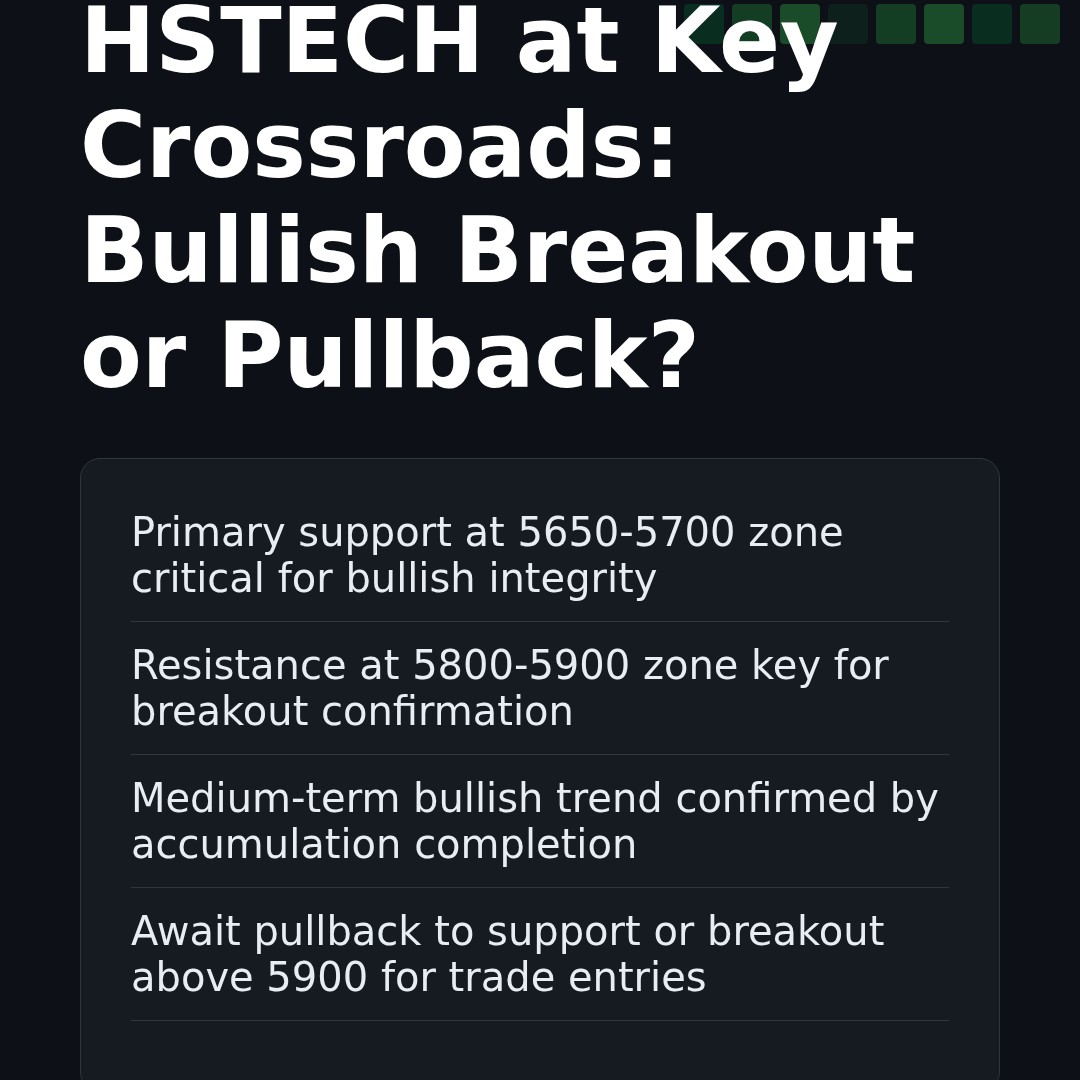 HSTECH at Key Crossroads: Bullish Breakout or Pullback?

Primary support at 5650-5700 zone critical for bullish integrity

Resistance at 5800-5900 zone key for breakout confirmation

Medium-term bullish trend confirmed by accumulation completion

Await pullback to support or breakout above 5900 for trade entries